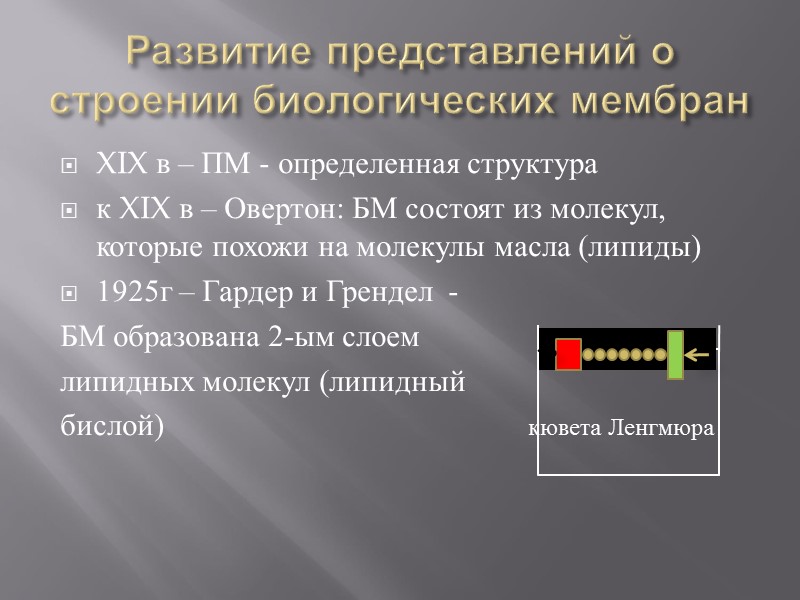 Развитие представлений о строении биологических мембран

XIX в – ПМ - определенная структура

к XIX в – Овертон: БМ состоят из молекул, которые похожи на молекулы масла (липиды)

1925г – Гардер и Грендел -

БМ образована 2-ым слоем липидных молекул (липидный бислой)

кювета Ленгмюра